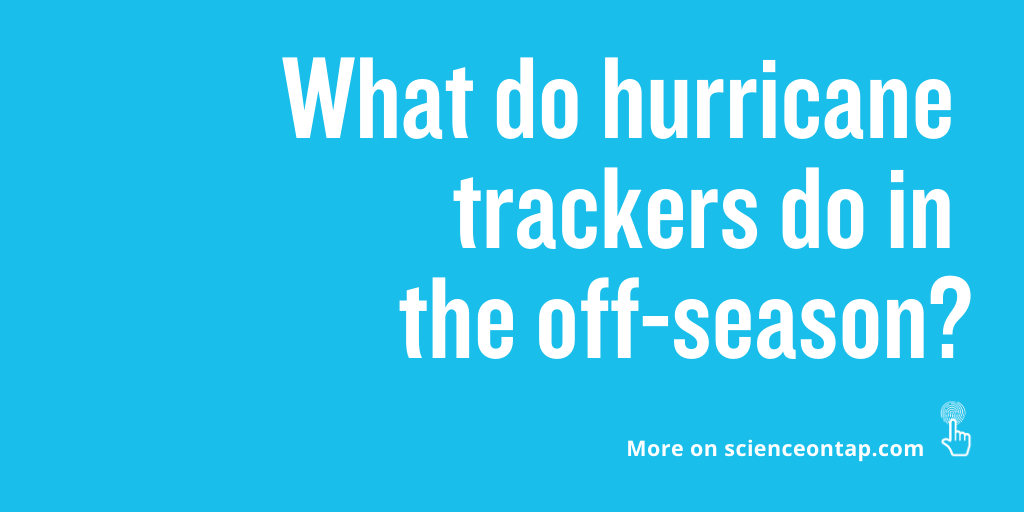 What do hurricane trackers do in the off-season?

More on scienceontap.com